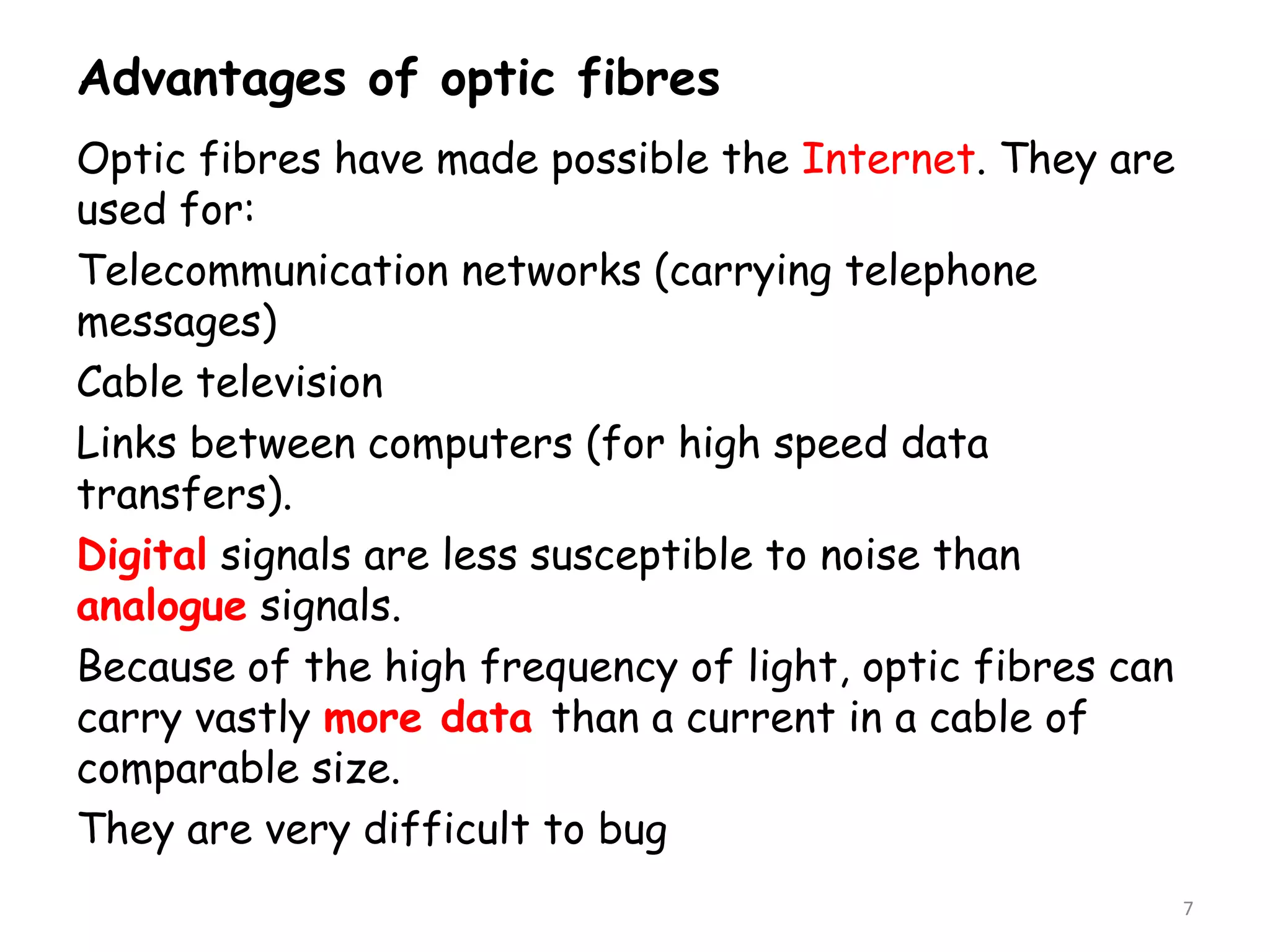 Advantages of optic fibres

Optic fibres have made possible the Internet. They are used for:

Telecommunication networks (carrying telephone messages)

Cable television

Links between computers (for high speed data transfers).

Digital signals are less susceptible to noise than analogue signals.

Because of the high frequency of light, optic fibres can carry vastly more data than a current in a cable of comparable size.

They are very difficult to bug

7